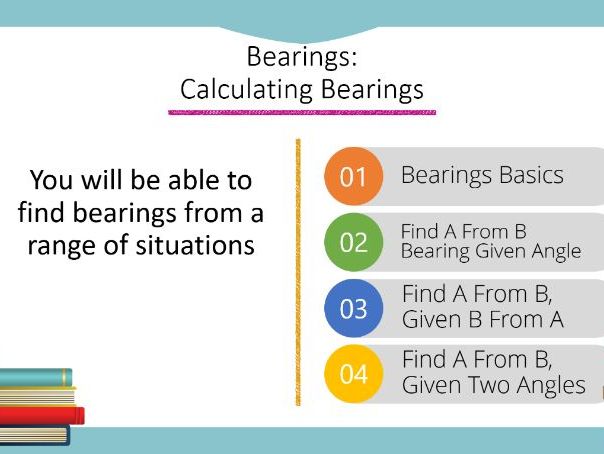 Bearings:
Calculating Bearings

You will be able to find bearings from a range of situations

01 Bearings Basics

02 Find A From B Bearing Given Angle

03 Find A From B, Given B From A

04 Find A From B, Given Two Angles